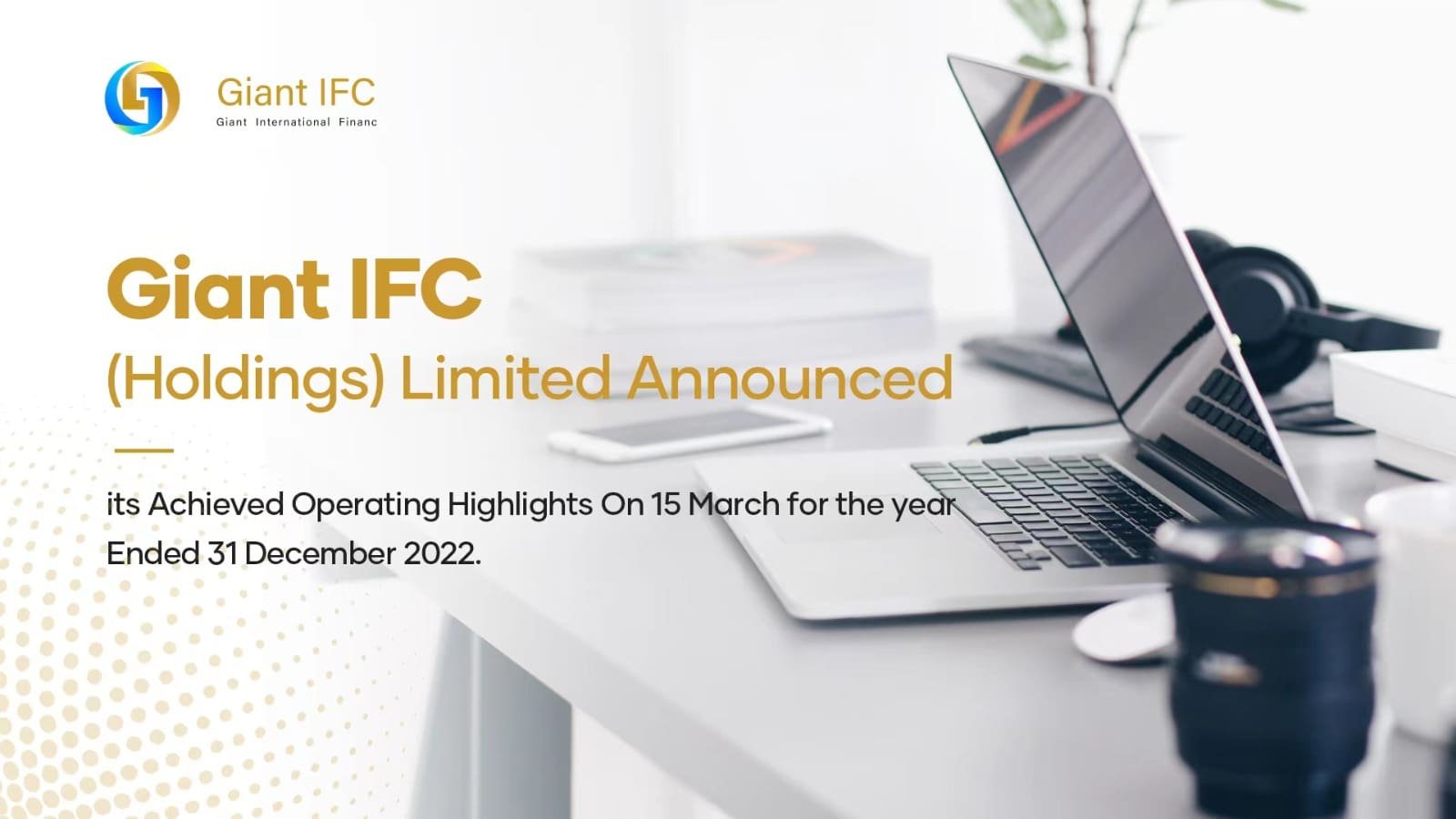 Giant IFC
Giant International Financ

Giant IFC
(Holdings) Limited Announced

its Achieved Operating Highlights On 15 March for the year Ended 31 December 2022.